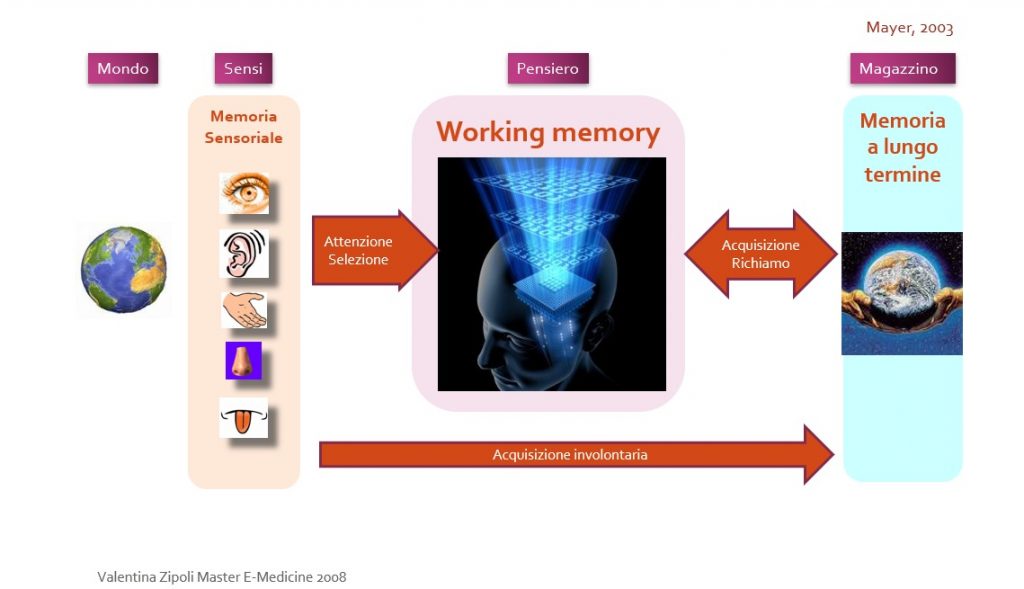 Mayer, 2003

Mondo

Sensi

Pensiero

Magazzino

Memoria Sensoriale

Working memory

Memoria a lungo termine

Attenzione Selezione

Acquisizione Richiamo

Acquisizione involontaria

Valentina Zipoli Master E-Medicine 2008